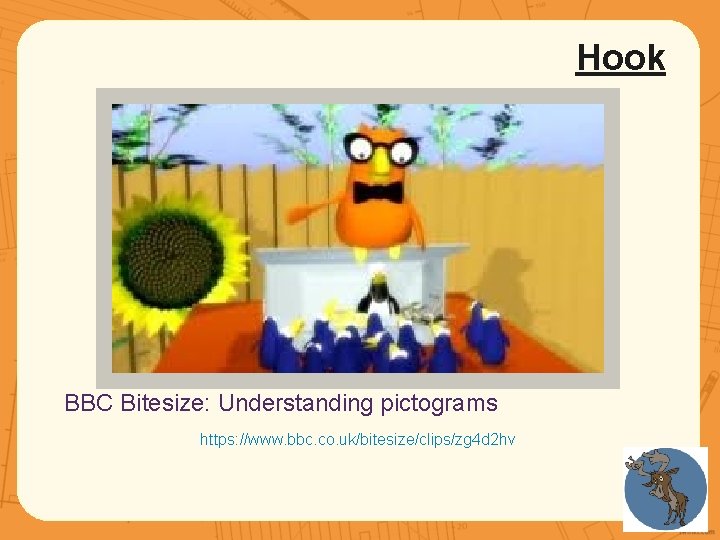 Hook

BBC Bitesize: Understanding pictograms

https://www.bbc.co.uk/bitesize/clips/zg4d2hv